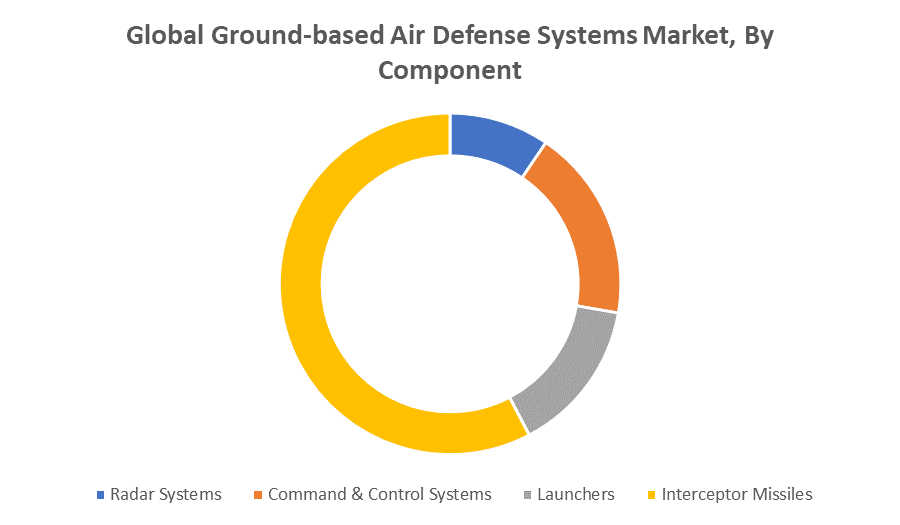 Global Ground-based Air Defense Systems Market, By Component

Radar Systems
Command & Control Systems
Launchers
Interceptor Missiles